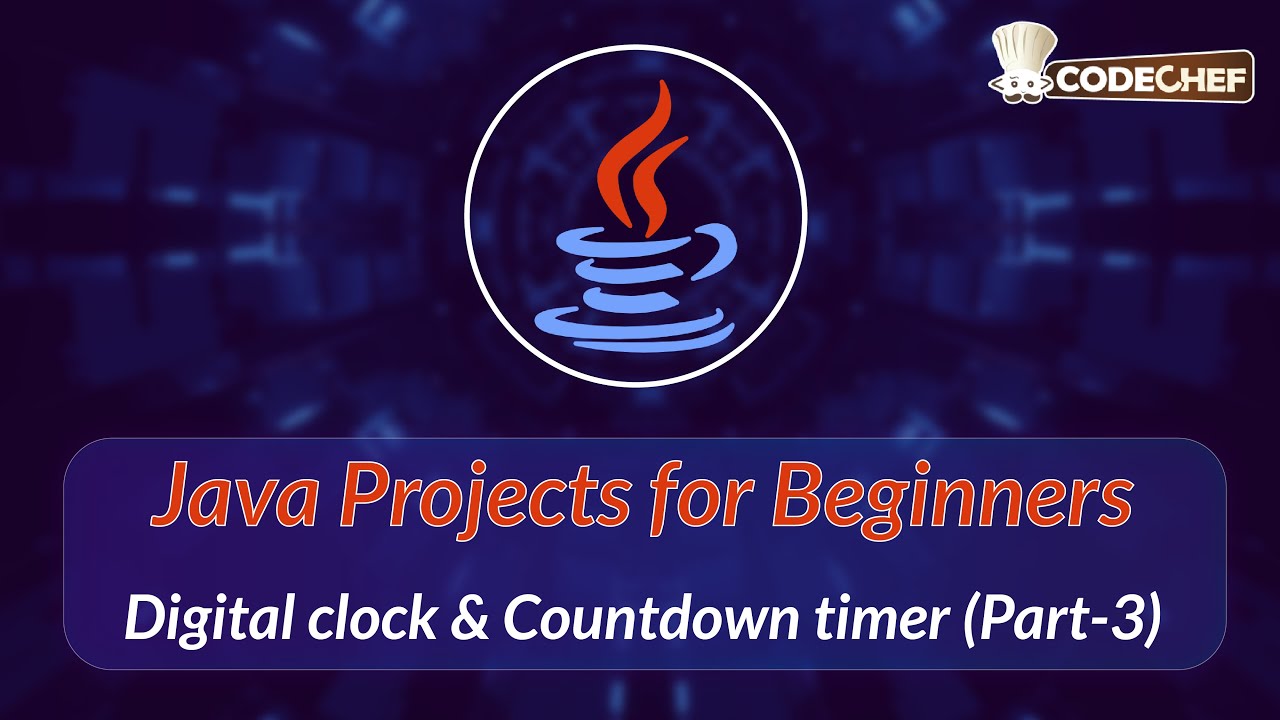 CODECHEF

Java Projects for Beginners

Digital clock & Countdown timer (Part-3)